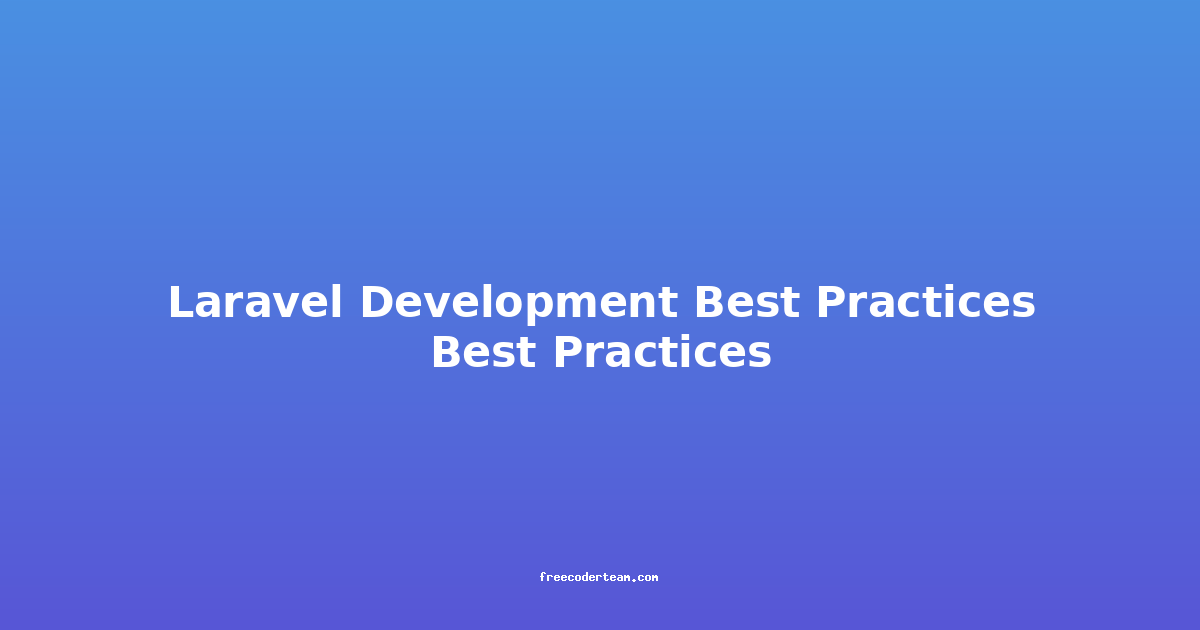 Laravel Development Best Practices Best Practices

freecoderteam.com